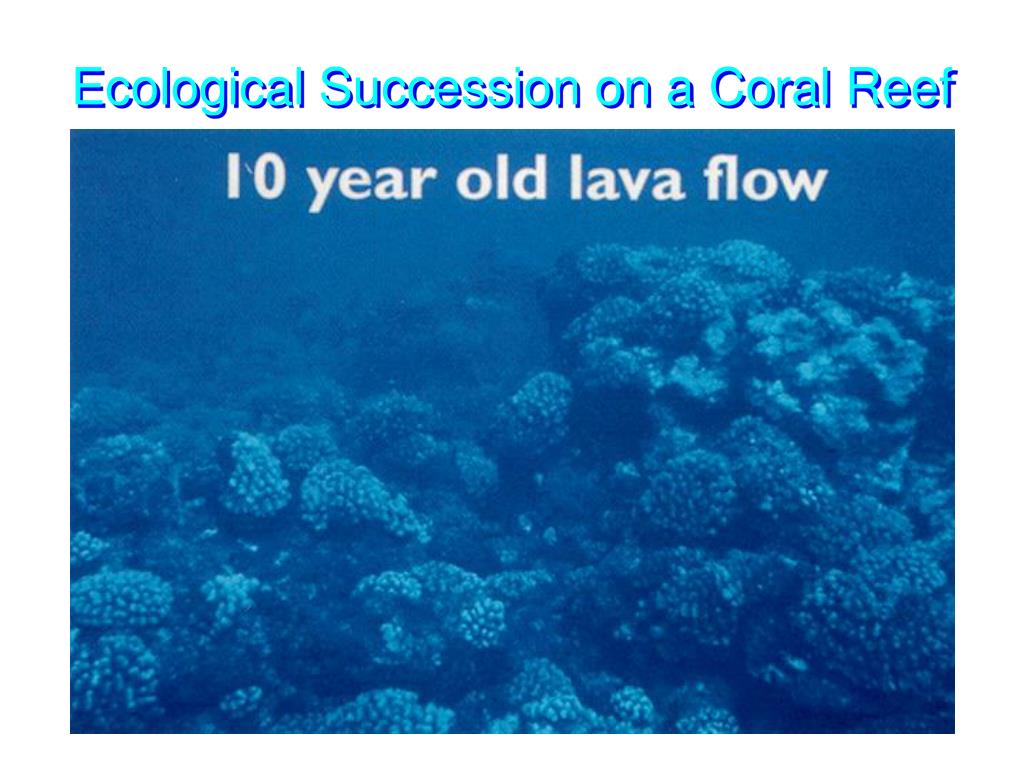 Ecological Succession on a Coral Reef

10 year old lava flow